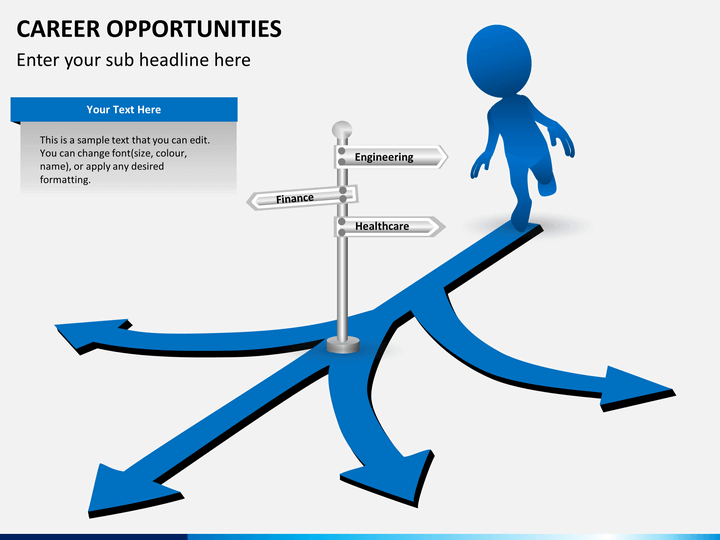 CAREER OPPORTUNITIES
Enter your sub headline here

Your Text Here

This is a sample text that you can edit. You can change font(size, colour, name), or apply any desired formatting.

Engineering
Finance
Healthcare